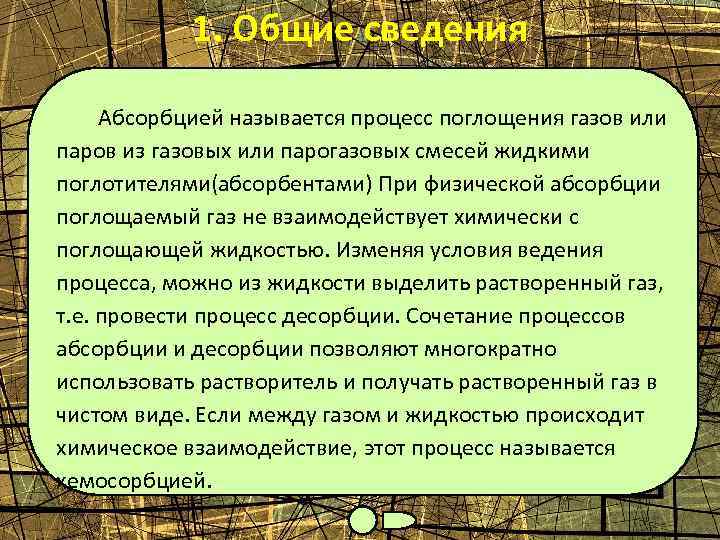 1. Общие сведения

Абсорбцией называется процесс поглощения газов или паров из газовых или парогазовых смесей жидкими поглотителями(абсорбентами) При физической абсорбции поглощаемый газ не взаимодействует химически с поглощающей жидкостью. Изменяя условия ведения процесса, можно из жидкости выделить растворенный газ, т.е. провести процесс десорбции. Сочетание процессов абсорбции и десорбции позволяют многократно использовать растворитель и получать растворенный газ в чистом виде. Если между газом и жидкостью происходит химическое взаимодействие, этот процесс называется хемосорбцией.